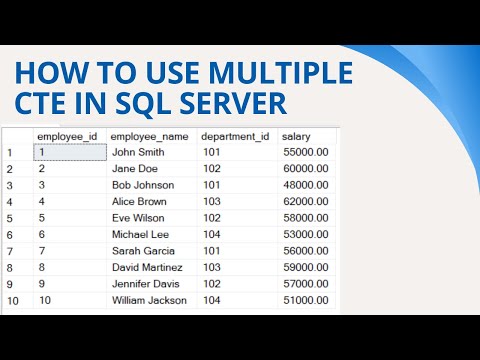 HOW TO USE MULTIPLE CTE IN SQL SERVER

| | employee_id | employee_name | department_id | salary |
|---|---|---|---|---|
| 1 | 1 | John Smith | 101 | 55000.00 |
| 2 | 2 | Jane Doe | 102 | 60000.00 |
| 3 | 3 | Bob Johnson | 101 | 48000.00 |
| 4 | 4 | Alice Brown | 103 | 62000.00 |
| 5 | 5 | Eve Wilson | 102 | 58000.00 |
| 6 | 6 | Michael Lee | 104 | 53000.00 |
| 7 | 7 | Sarah Garcia | 101 | 56000.00 |
| 8 | 8 | David Martinez | 103 | 59000.00 |
| 9 | 9 | Jennifer Davis | 102 | 57000.00 |
| 10 | 10 | William Jackson | 104 | 51000.00 |